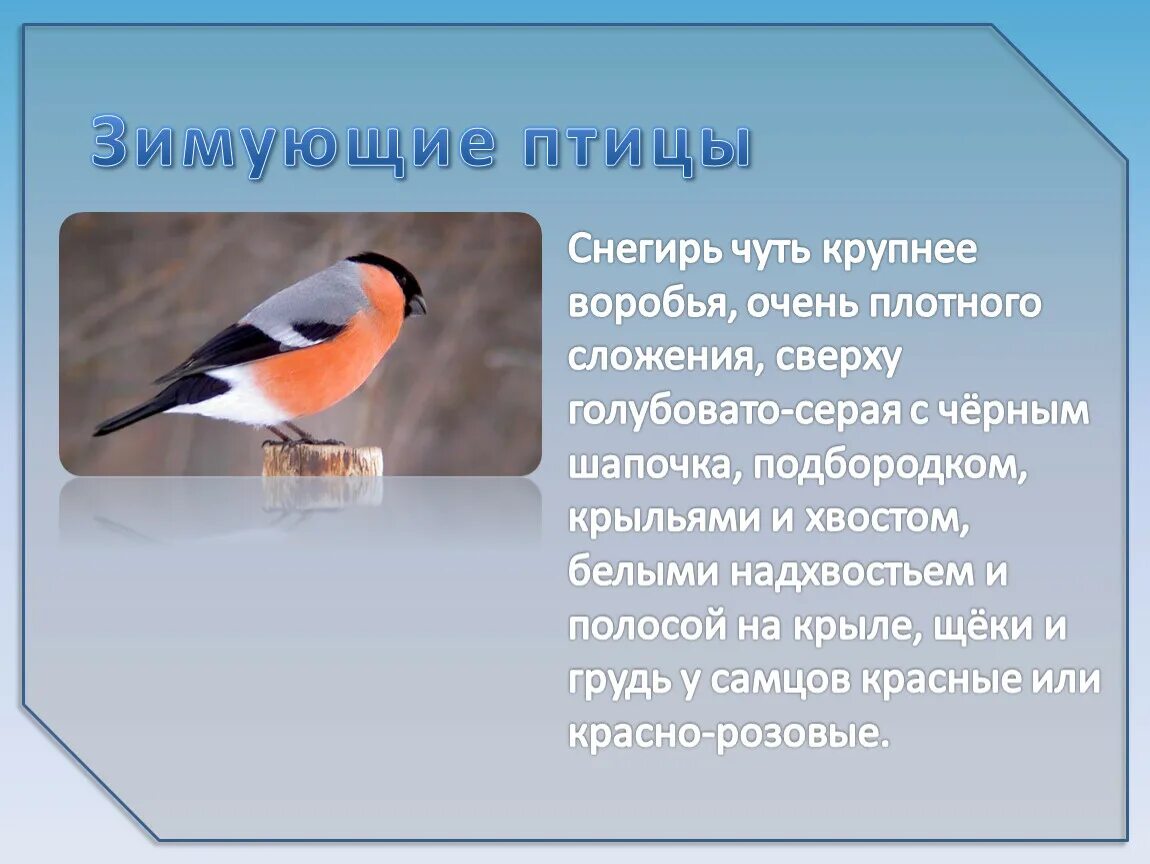 Зимующие птицы

Снегирь чуть крупнее воробья, очень плотного сложения, сверху голубовато-серая с чёрным шапочка, подбородком, крыльями и хвостом, белыми надхвостьем и полосой на крыле, щёки и грудь у самцов красные или красно-розовые.